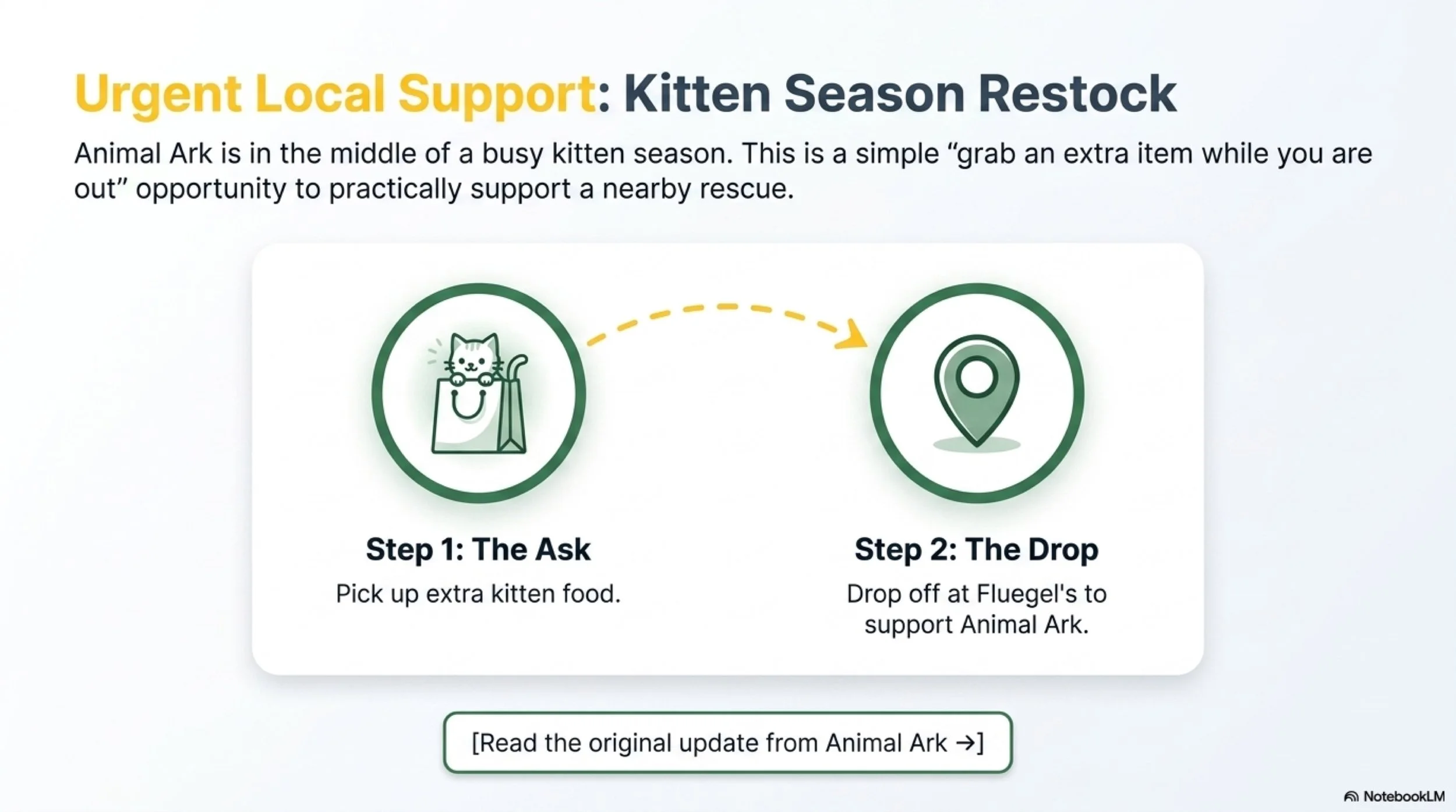 Urgent Local Support: Kitten Season Restock

Animal Ark is in the middle of a busy kitten season. This is a simple "grab an extra item while you are out" opportunity to practically support a nearby rescue.

Step 1: The Ask

Pick up extra kitten food.

Step 2: The Drop

Drop off at Fluegel's to support Animal Ark.

[Read the original update from Animal Ark →]

NotebookLM